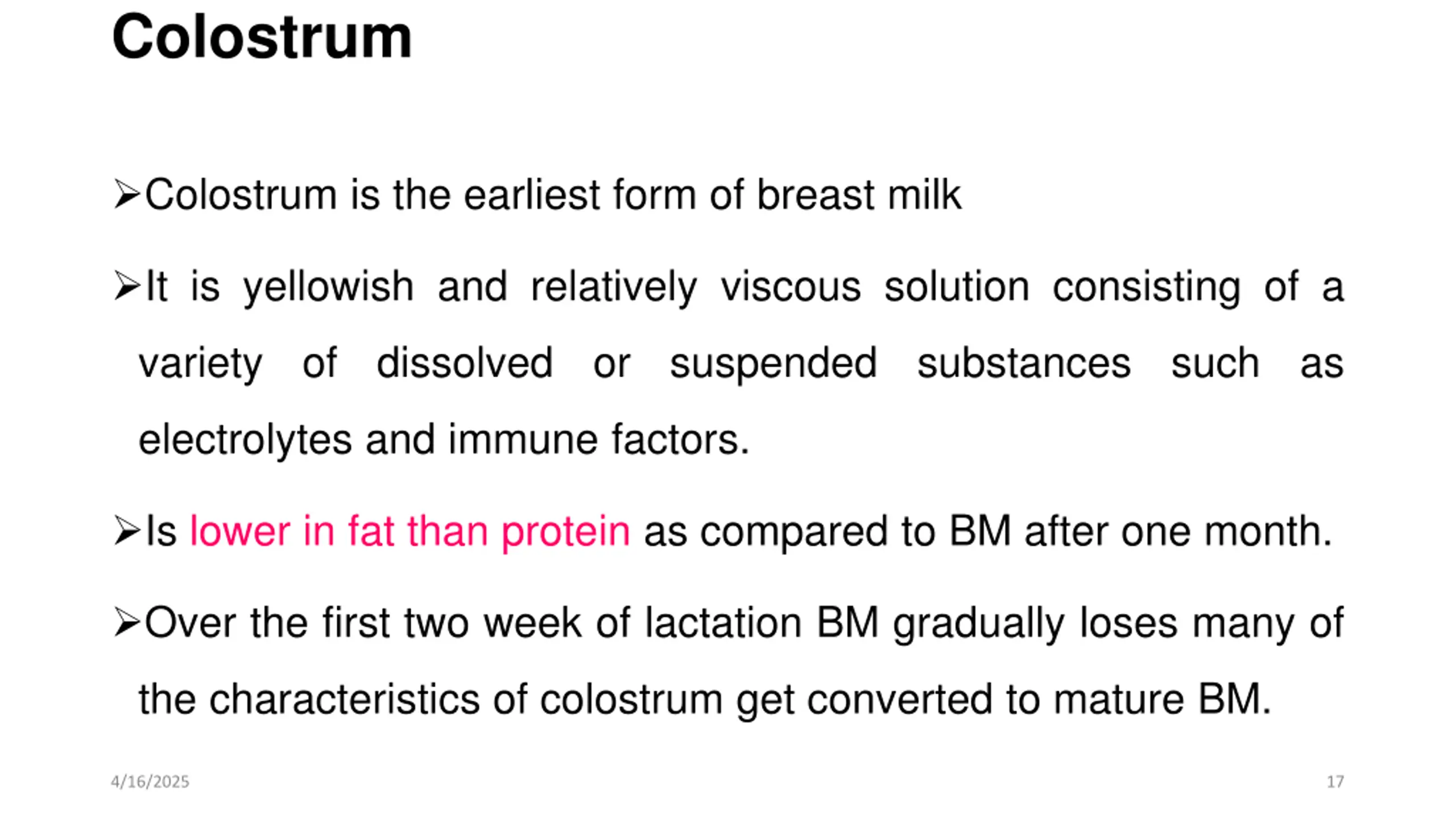 Colostrum

➢Colostrum is the earliest form of breast milk

➢It is yellowish and relatively viscous solution consisting of a variety of dissolved or suspended substances such as electrolytes and immune factors.

➢Is lower in fat than protein as compared to BM after one month.

➢Over the first two week of lactation BM gradually loses many of the characteristics of colostrum get converted to mature BM.

4/16/2025

17